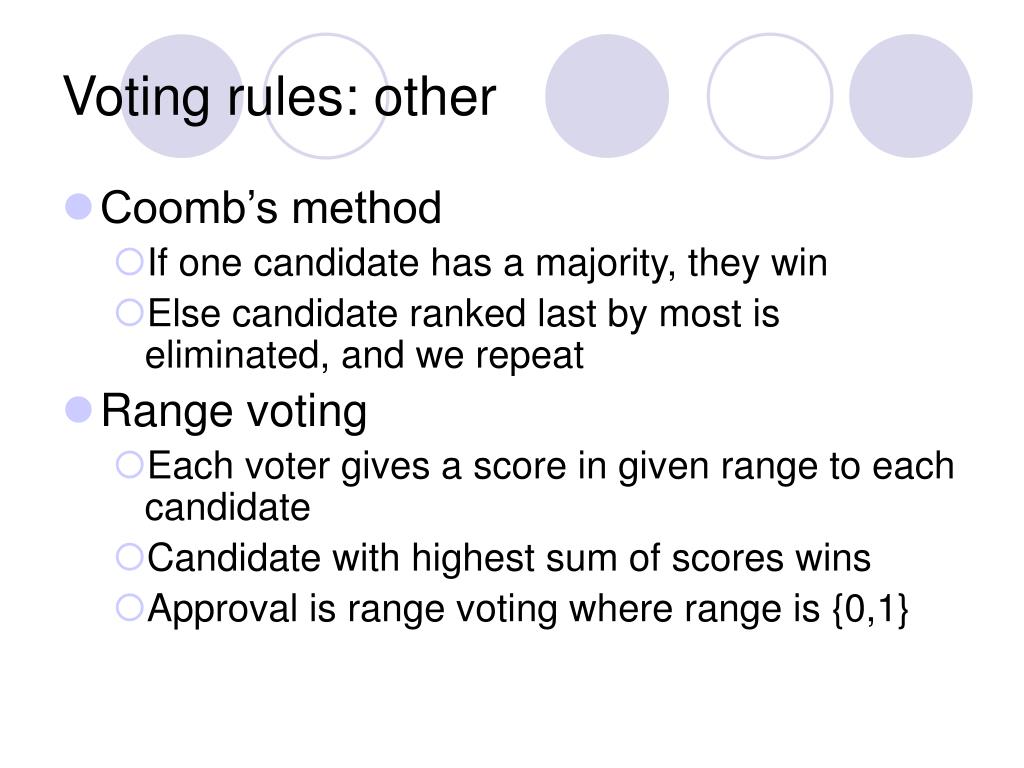 Voting rules: other

Coomb’s method

If one candidate has a majority, they win

Else candidate ranked last by most is eliminated, and we repeat

Range voting

Each voter gives a score in given range to each candidate

Candidate with highest sum of scores wins

Approval is range voting where range is {0,1}